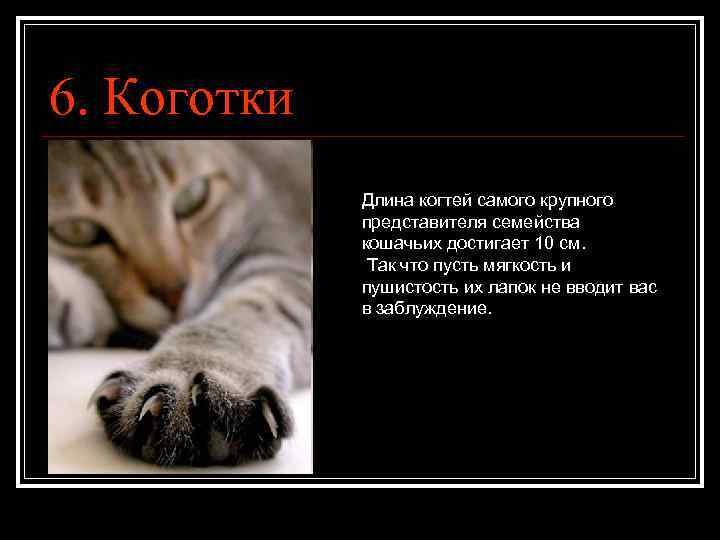 6. Коготки

Длина когтей самого крупного представителя семейства кошачьих достигает 10 см.
Так что пусть мягкость и пушистость их лапок не вводит вас в заблуждение.